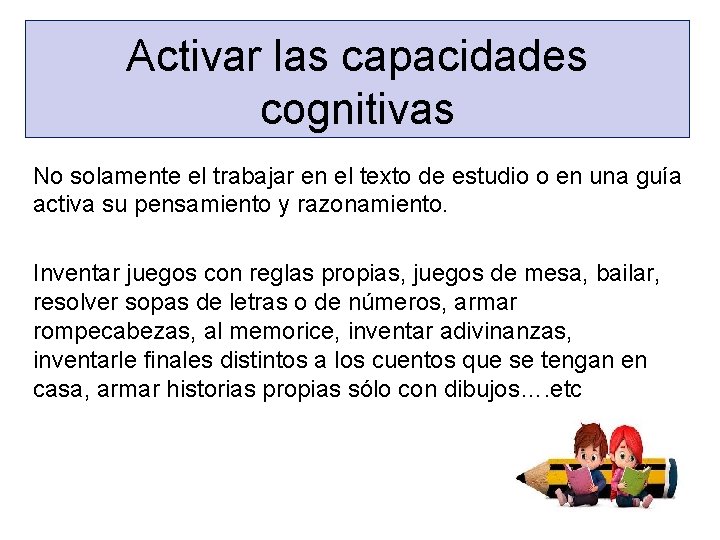 Activar las capacidades cognitivas

No solamente el trabajar en el texto de estudio o en una guía activa su pensamiento y razonamiento.

Inventar juegos con reglas propias, juegos de mesa, bailar, resolver sopas de letras o de números, armar rompecabezas, al memorice, inventar adivinanzas, inventarle finales distintos a los cuentos que se tengan en casa, armar historias propias sólo con dibujos….etc